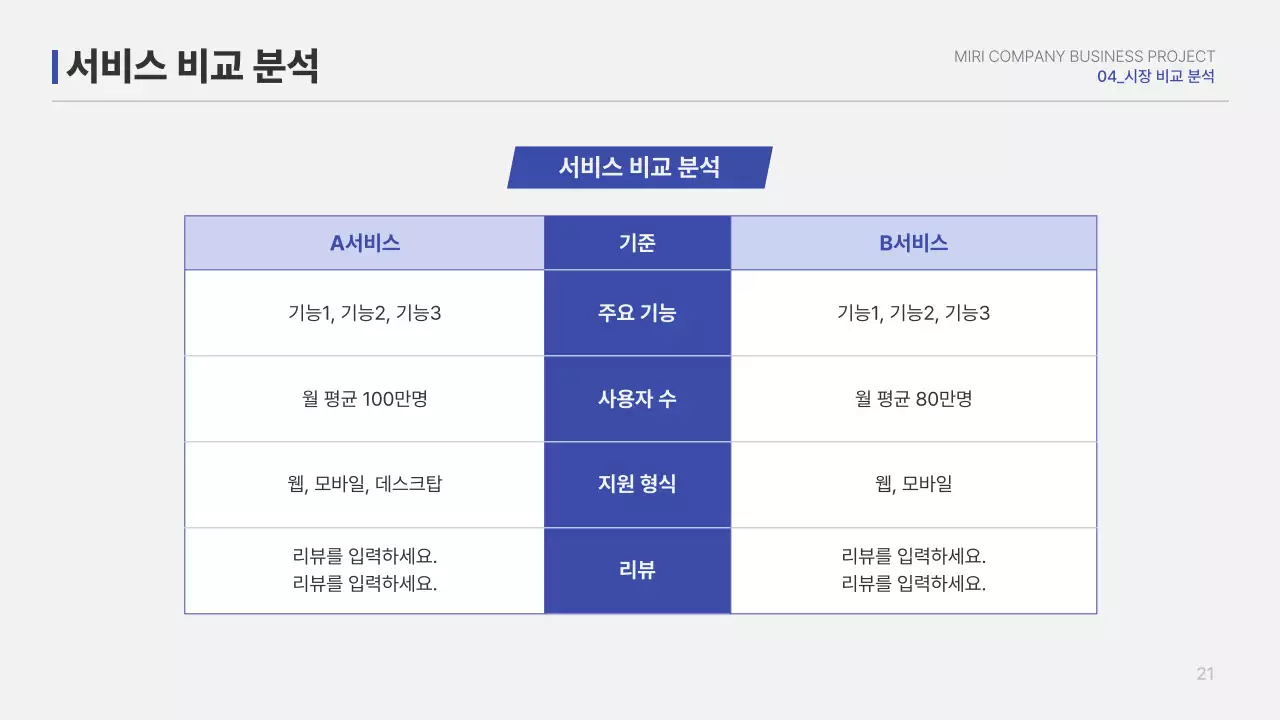 서비스 비교 분석

MIRI COMPANY BUSINESS PROJECT
04_시장 비교 분석

서비스 비교 분석

| A서비스 | 기준 | B서비스 |
|---|---|---|
| 기능1, 기능2, 기능3 | 주요 기능 | 기능1, 기능2, 기능3 |
| 월 평균 100만명 | 사용자 수 | 월 평균 80만명 |
| 웹, 모바일, 데스크탑 | 지원 형식 | 웹, 모바일 |
| 리뷰를 입력하세요. 리뷰를 입력하세요. | 리뷰 | 리뷰를 입력하세요. 리뷰를 입력하세요. |

21